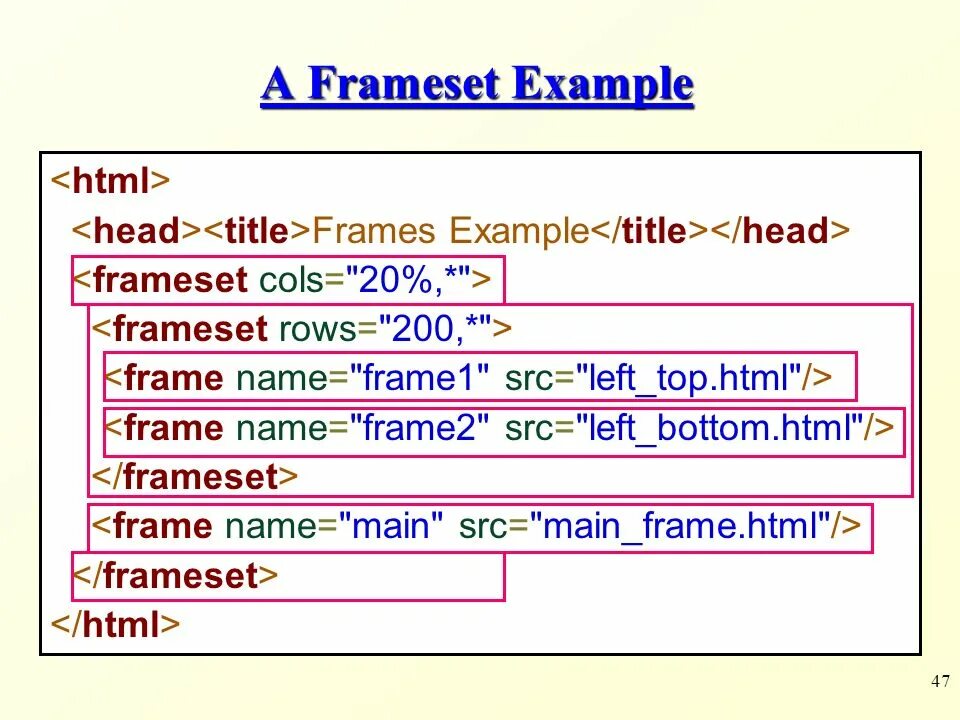 A Frameset Example

<html>
<head><title>Frames Example</title></head>
<frameset cols="20%,*">
<frameset rows="200,*">
<frame name="frame1" src="left_top.html"/>
<frame name="frame2" src="left_bottom.html"/>
</frameset>
<frame name="main" src="main_frame.html"/>
</frameset>
</html>

47